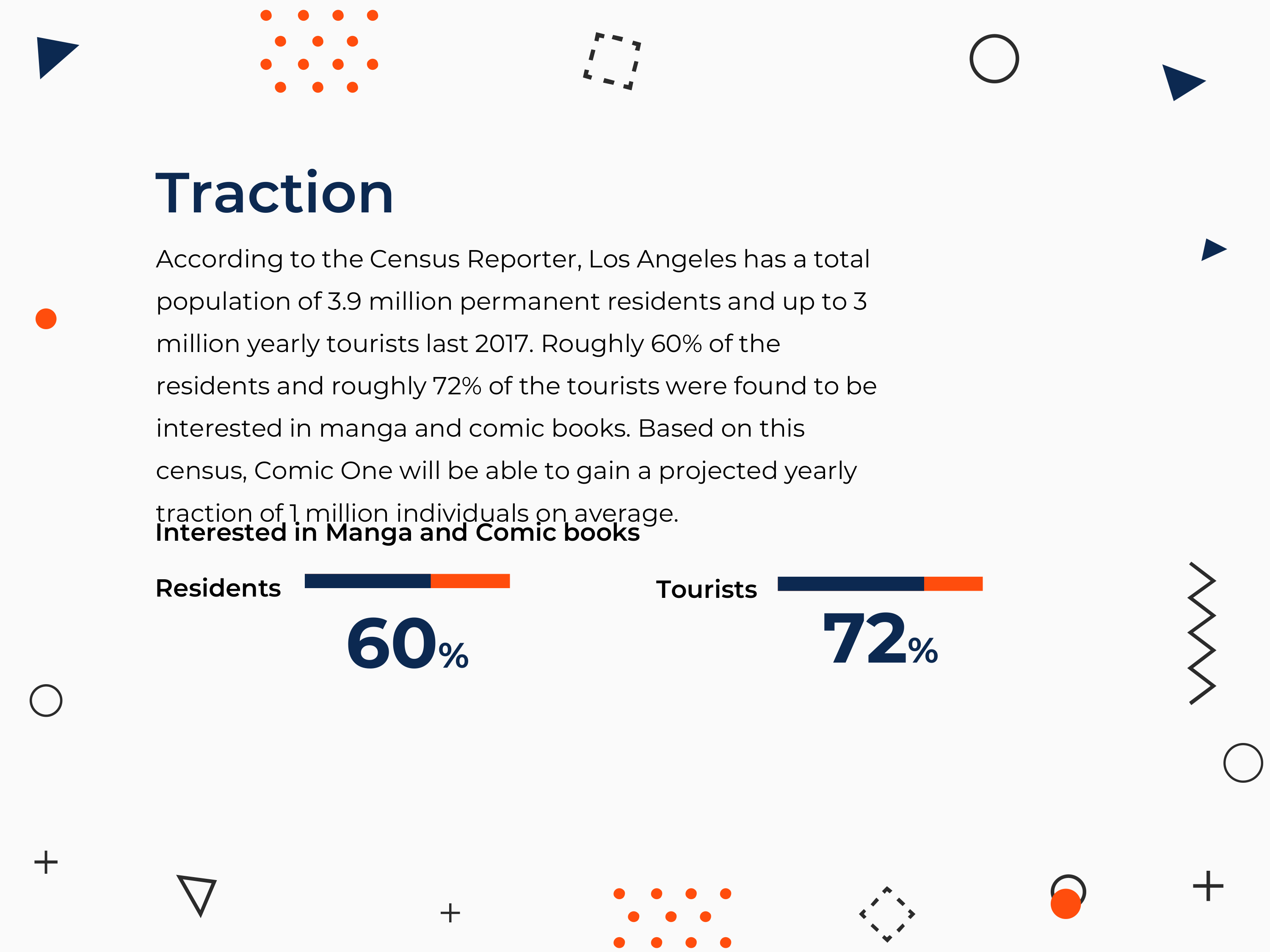 Traction

According to the Census Reporter, Los Angeles has a total population of 3.9 million permanent residents and up to 3 million yearly tourists last 2017. Roughly 60% of the residents and roughly 72% of the tourists were found to be interested in manga and comic books. Based on this census, Comic One will be able to gain a projected yearly traction of 1 million individuals on average.

Interested in Manga and Comic books

Residents

60%

Tourists

72%